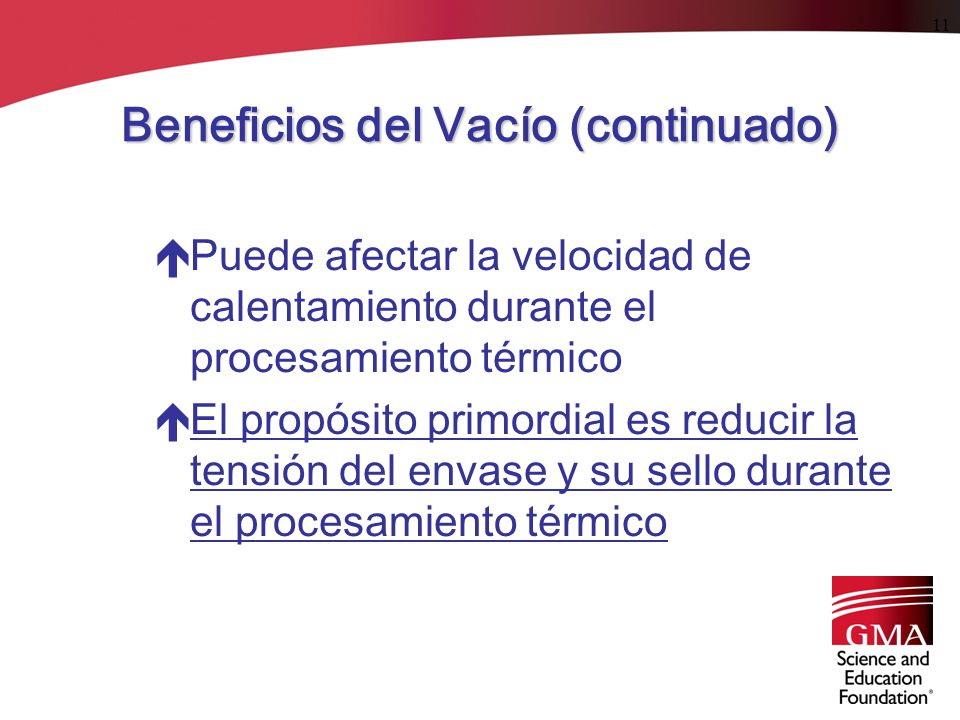 11

Beneficios del Vacío (continuado)

Puede afectar la velocidad de calentamiento durante el procesamiento térmico

El propósito primordial es reducir la tensión del envase y su sello durante el procesamiento térmico

GMA
Science and Education Foundation®